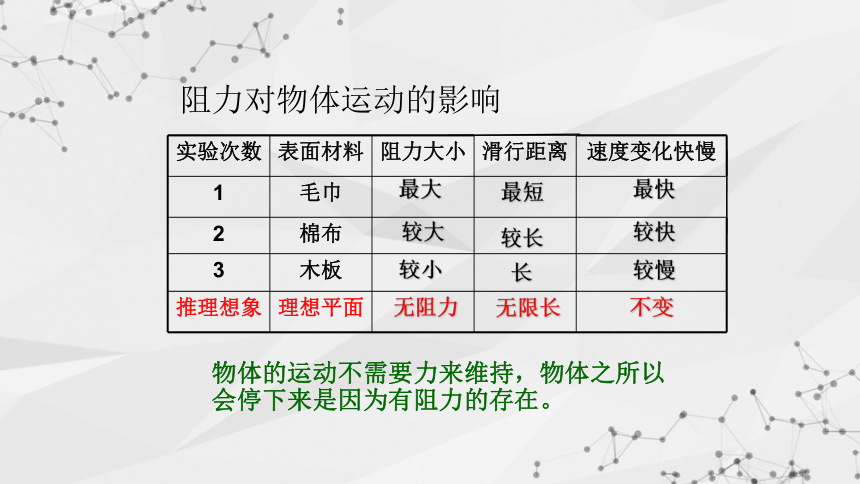 阻力对物体运动的影响

| 实验次数 | 表面材料 | 阻力大小 | 滑行距离 | 速度变化快慢 |
|---|---|---|---|---|
| 1 | 毛巾 | 最大 | 最短 | 最快 |
| 2 | 棉布 | 较大 | 较长 | 较快 |
| 3 | 木板 | 较小 | 长 | 较慢 |
| 推理想象 | 理想平面 | 无阻力 | 无限长 | 不变 |

物体的运动不需要力来维持，物体之所以会停下来是因为有阻力的存在。